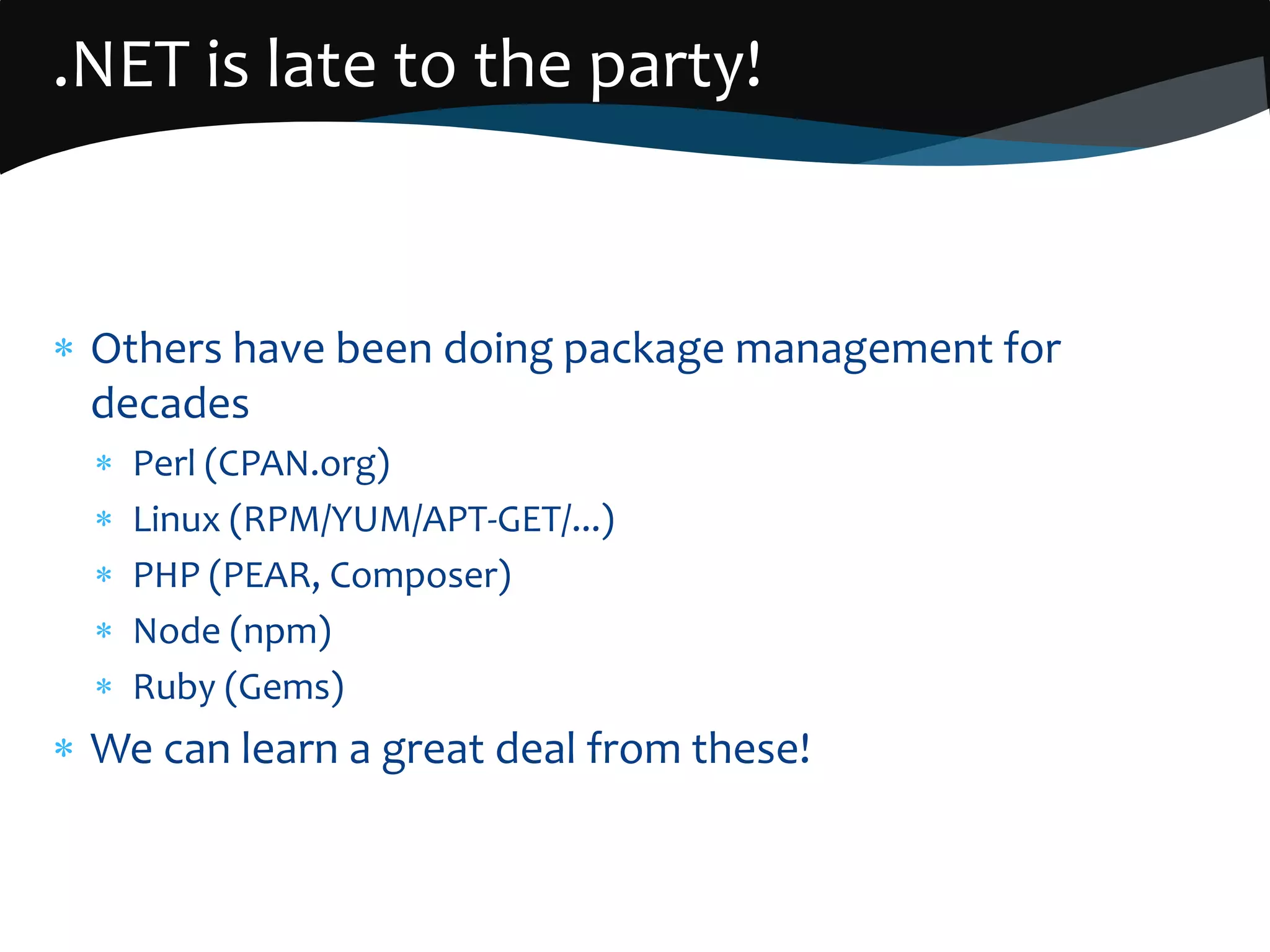 .NET is late to the party!

* Others have been doing package management for decades
  * Perl (CPAN.org)
  * Linux (RPM/YUM/APT-GET/...)
  * PHP (PEAR, Composer)
  * Node (npm)
  * Ruby (Gems)
* We can learn a great deal from these!